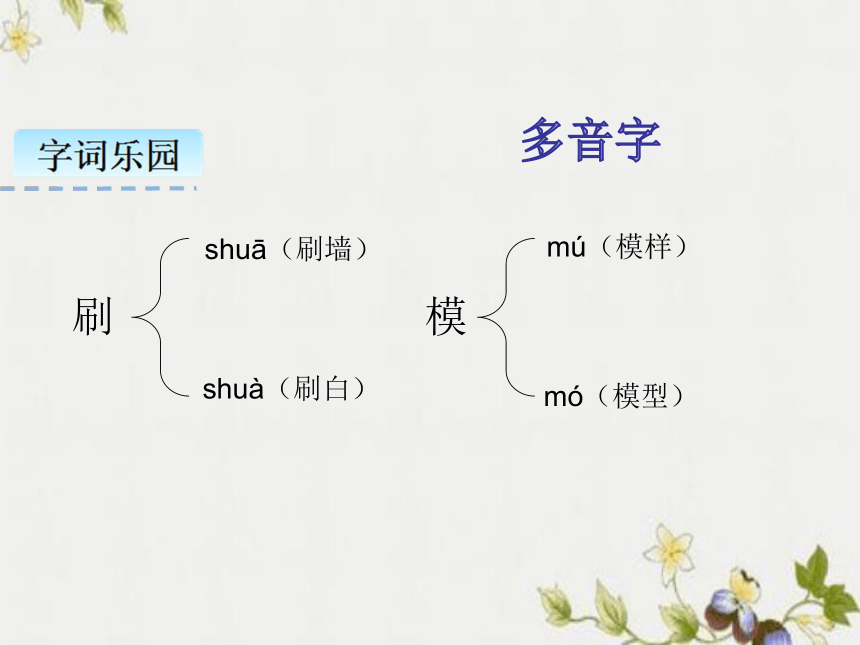 字词乐园

多音字

刷 shuā（刷墙）
shuà（刷白）

模 mú（模样）
mó（模型）